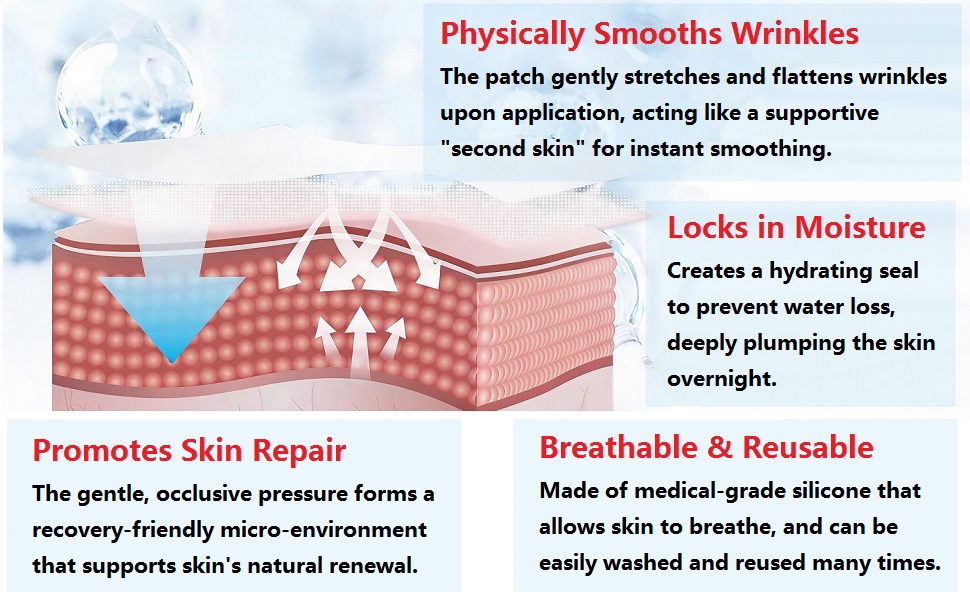 Physically Smooths Wrinkles

The patch gently stretches and flattens wrinkles upon application, acting like a supportive "second skin" for instant smoothing.

Locks in Moisture

Creates a hydrating seal to prevent water loss, deeply plumping the skin overnight.

Promotes Skin Repair

The gentle, occlusive pressure forms a recovery-friendly micro-environment that supports skin's natural renewal.

Breathable & Reusable

Made of medical-grade silicone that allows skin to breathe, and can be easily washed and reused many times.